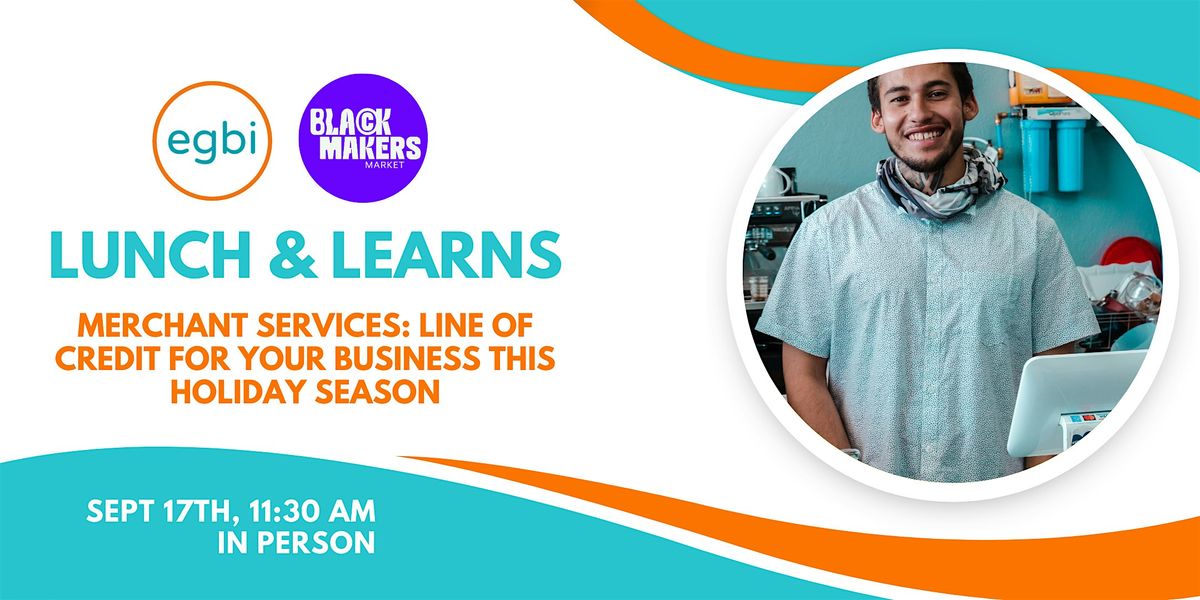 egbi

BLACK MAKERS MARKET

LUNCH & LEARNS

MERCHANT SERVICES: LINE OF CREDIT FOR YOUR BUSINESS THIS HOLIDAY SEASON

SEPT 17TH, 11:30 AM
IN PERSON